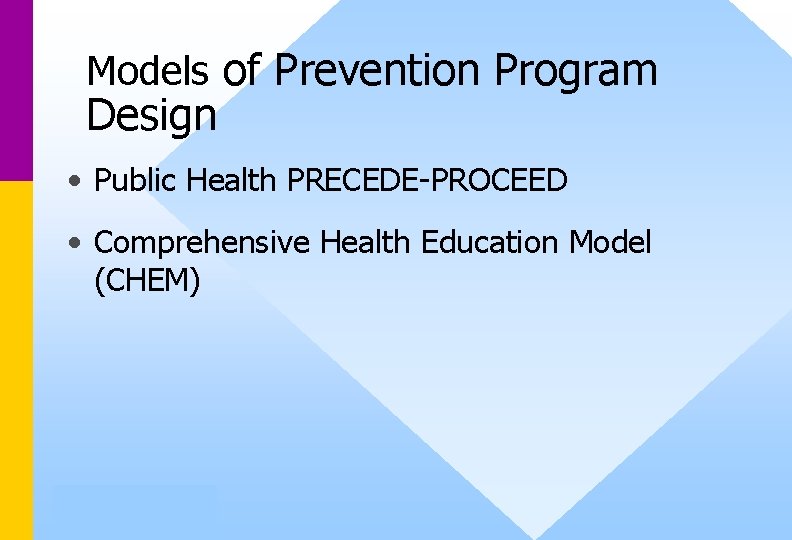 Models of Prevention Program Design

• Public Health PRECEDE-PROCEED

• Comprehensive Health Education Model (CHEM)